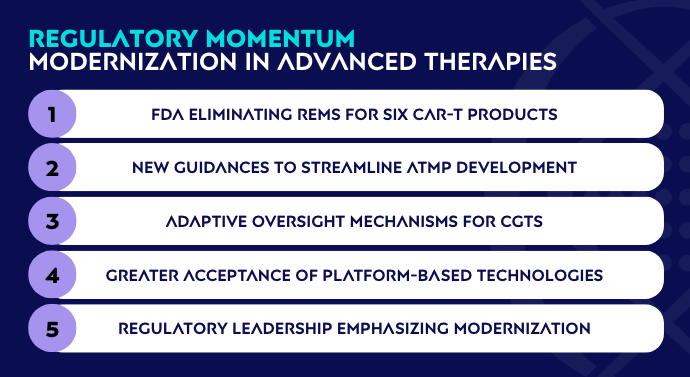 REGULATORY MOMENTUM
MODERNIZATION IN ADVANCED THERAPIES

1 FDA ELIMINATING REMS FOR SIX CAR-T PRODUCTS

2 NEW GUIDANCES TO STREAMLINE ATMP DEVELOPMENT

3 ADAPTIVE OVERSIGHT MECHANISMS FOR CGTS

4 GREATER ACCEPTANCE OF PLATFORM-BASED TECHNOLOGIES

5 REGULATORY LEADERSHIP EMPHASIZING MODERNIZATION